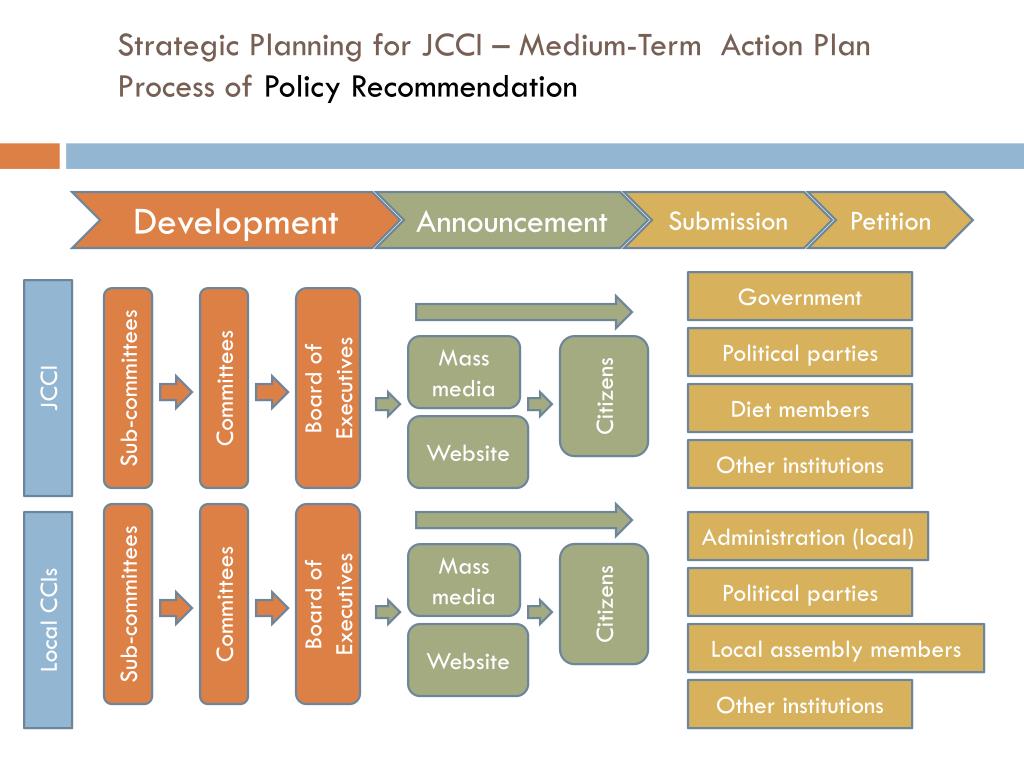 Strategic Planning for JCCI – Medium-Term Action Plan
Process of Policy Recommendation

Development
Announcement
Submission
Petition

JCCI
Sub-committees
Committees
Board of Executives
Mass media
Website
Citizens
Government
Political parties
Diet members
Other institutions

Local CCIs
Sub-committees
Committees
Board of Executives
Mass media
Website
Citizens
Administration (local)
Political parties
Local assembly members
Other institutions